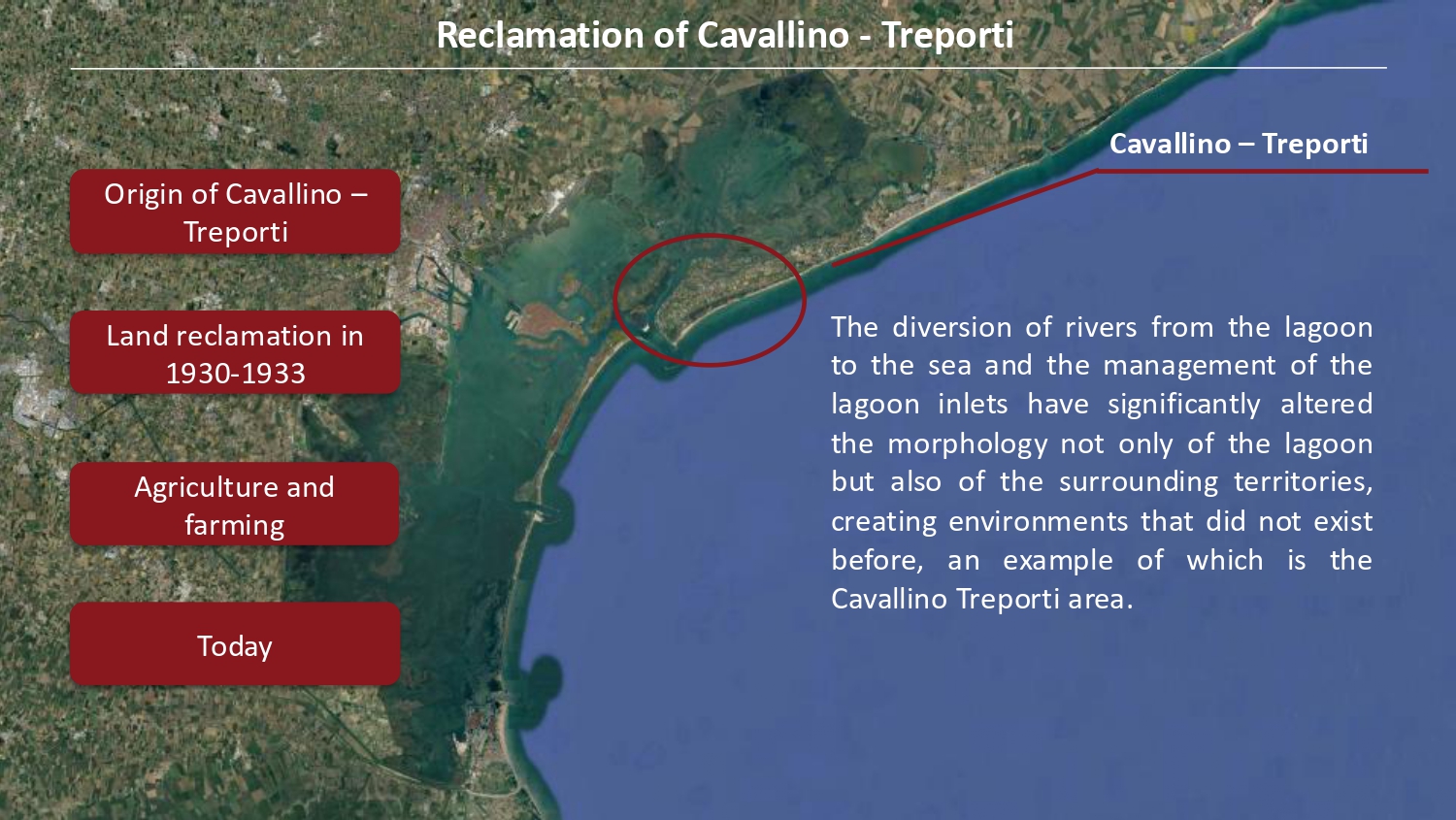 Reclamation of Cavallino - Treporti

Origin of Cavallino – Treporti

Land reclamation in 1930-1933

Agriculture and farming

Today

Cavallino – Treporti

The diversion of rivers from the lagoon to the sea and the management of the lagoon inlets have significantly altered the morphology not only of the lagoon but also of the surrounding territories, creating environments that did not exist before, an example of which is the Cavallino Treporti area.